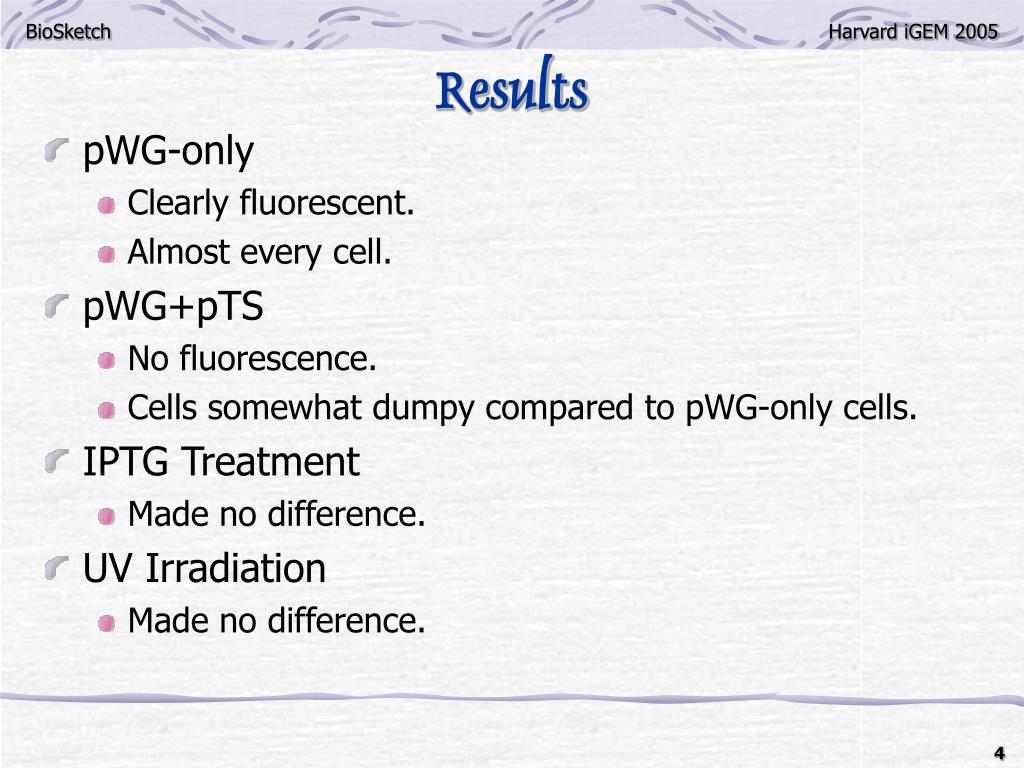 BioSketch

Harvard iGEM 2005

Results

pWG-only

Clearly fluorescent.

Almost every cell.

pWG+pTS

No fluorescence.

Cells somewhat dumpy compared to pWG-only cells.

IPTG Treatment

Made no difference.

UV Irradiation

Made no difference.

4